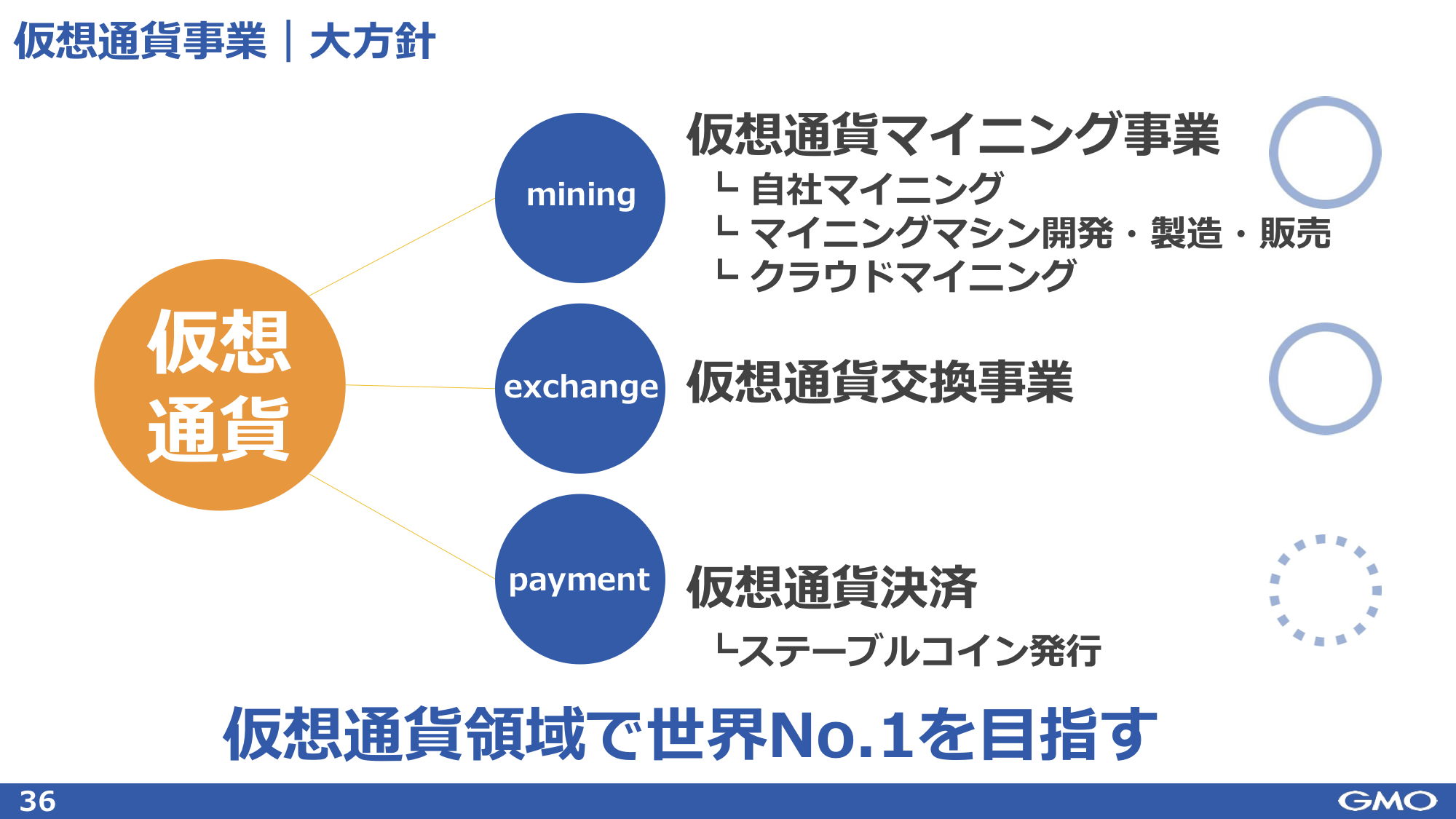 仮想通貨事業｜大方針

仮想通貨

mining

仮想通貨マイニング事業
└ 自社マイニング
└ マイニングマシン開発・製造・販売
└ クラウドマイニング

exchange

仮想通貨交換事業

payment

仮想通貨決済
└ステーブルコイン発行

仮想通貨領域で世界No.1を目指す

36

GMO